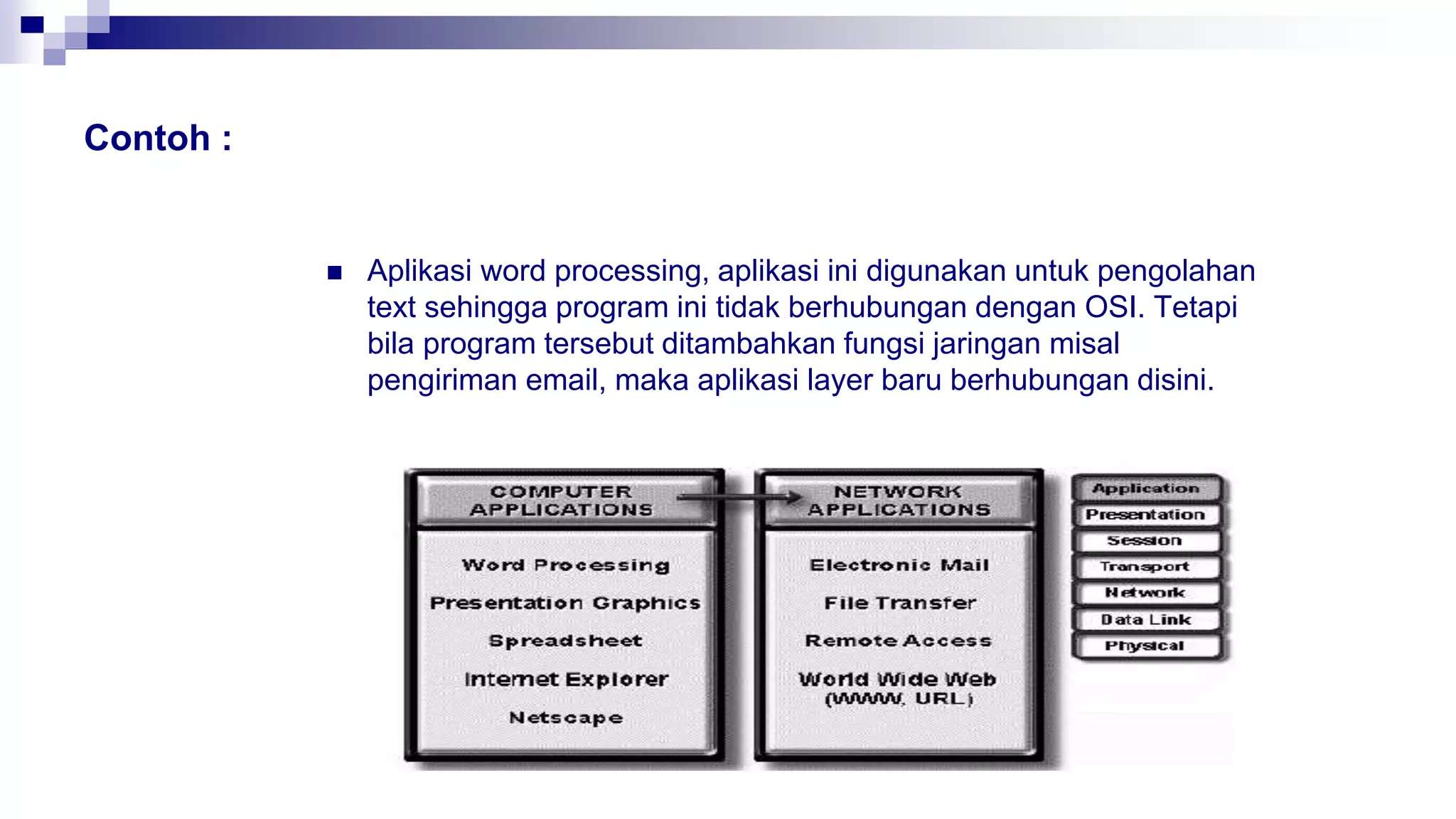 Contoh :

■ Aplikasi word processing, aplikasi ini digunakan untuk pengolahan text sehingga program ini tidak berhubungan dengan OSI. Tetapi bila program tersebut ditambahkan fungsi jaringan misal pengiriman email, maka aplikasi layer baru berhubungan disini.

COMPUTER APPLICATIONS

Word Processing
Presentation Graphics
Spreadsheet
Internet Explorer
Netscape

NETWORK APPLICATIONS

Electronic Mail
File Transfer
Remote Access
World Wide Web (WWW, URL)

Application
Presentation
Session
Transport
Network
Data Link
Physical